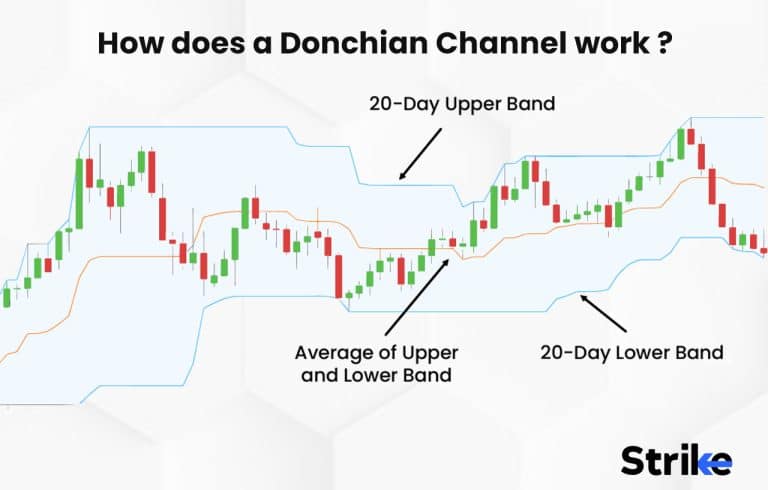 How does a Donchian Channel work ?

20-Day Upper Band

Average of Upper and Lower Band

20-Day Lower Band

Strike